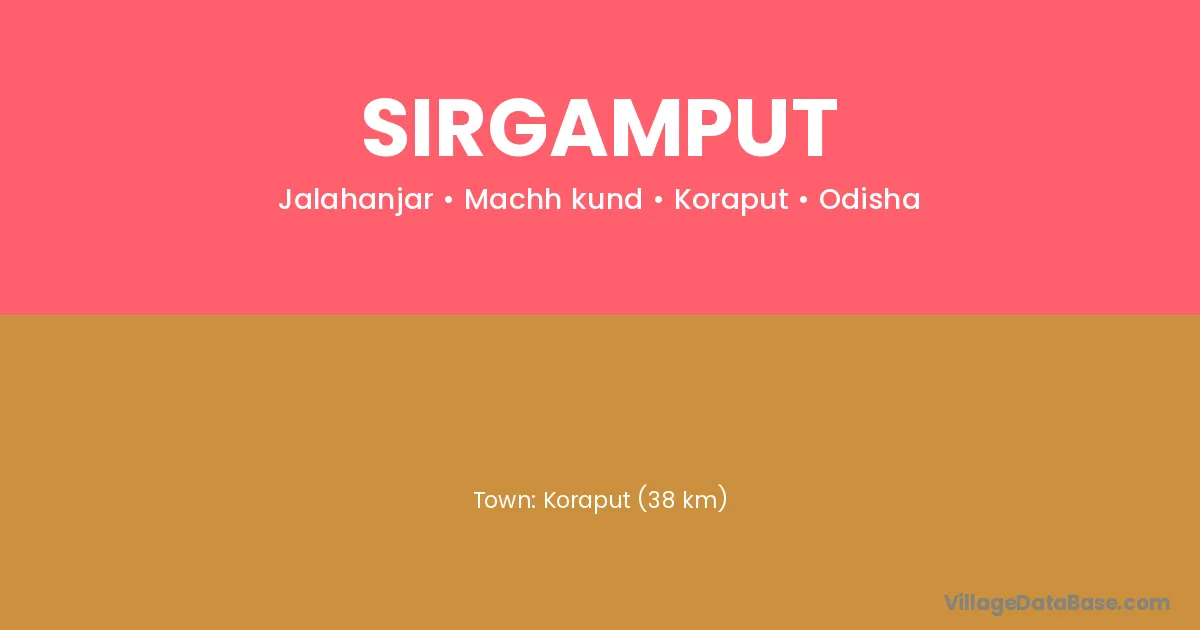 SIRGAMPUT

Jalahanjar • Machh kund • Koraput • Odisha

Town: Koraput (38 km)

VillageDataBase.com